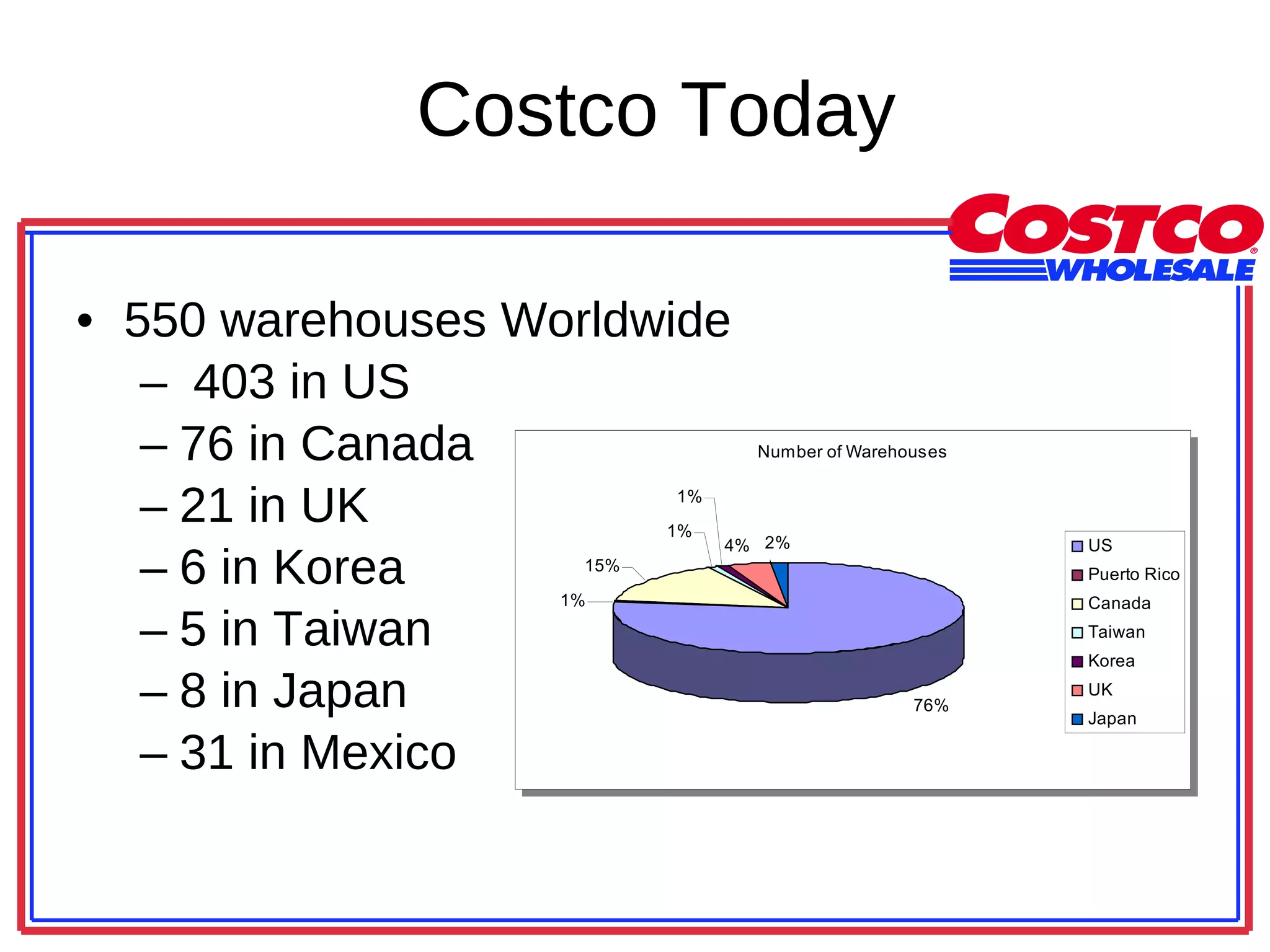 Costco Today

COSTCO WHOLESALE

• 550 warehouses Worldwide
– 403 in US
– 76 in Canada
– 21 in UK
– 6 in Korea
– 5 in Taiwan
– 8 in Japan
– 31 in Mexico

Number of Warehouses

1%
1%
4%
2%
15%
1%
76%

US
Puerto Rico
Canada
Taiwan
Korea
UK
Japan